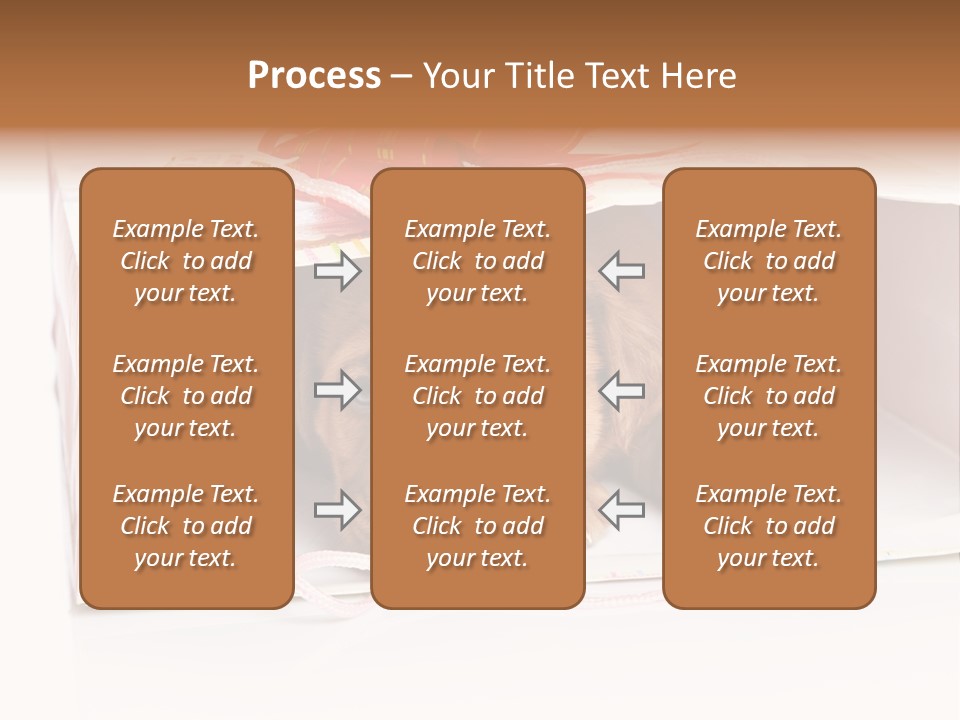 Process – Your Title Text Here

Example Text. Click to add your text.

Example Text. Click to add your text.

Example Text. Click to add your text.

Example Text. Click to add your text.

Example Text. Click to add your text.

Example Text. Click to add your text.

Example Text. Click to add your text.

Example Text. Click to add your text.

Example Text. Click to add your text.